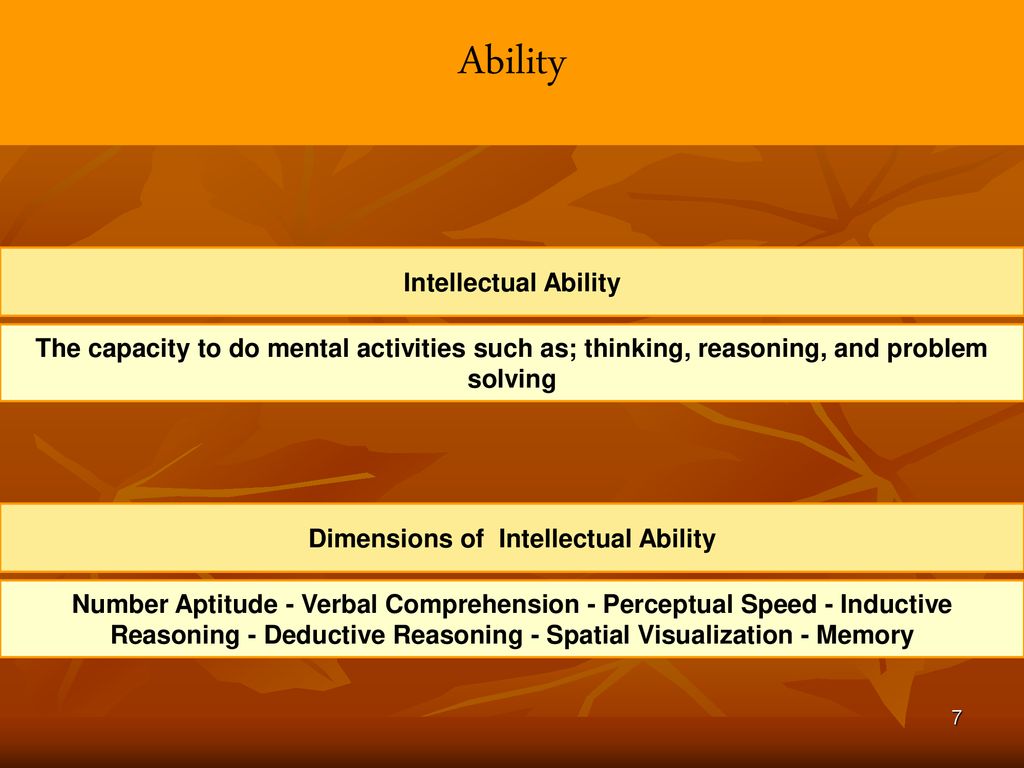 Ability

Intellectual Ability

The capacity to do mental activities such as; thinking, reasoning, and problem solving

Dimensions of Intellectual Ability

Number Aptitude - Verbal Comprehension - Perceptual Speed - Inductive Reasoning - Deductive Reasoning - Spatial Visualization - Memory

7